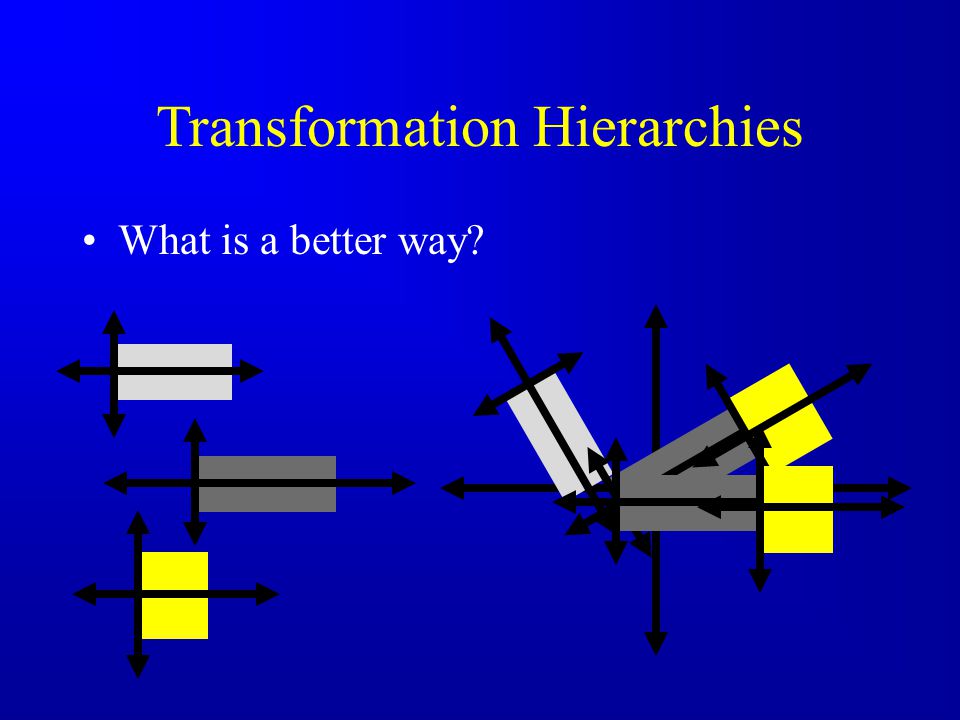 Transformation Hierarchies

• What is a better way?